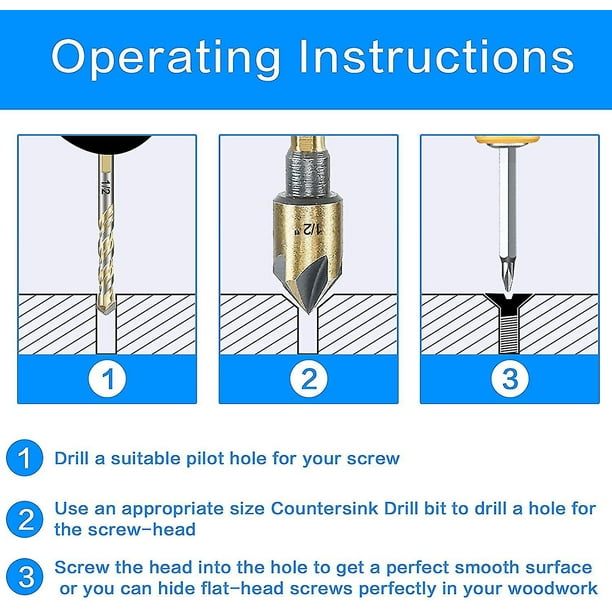 Operating Instructions

1/2

1/2"

1

2

3

1 Drill a suitable pilot hole for your screw

2 Use an appropriate size Countersink Drill bit to drill a hole for the screw-head

3 Screw the head into the hole to get a perfect smooth surface or you can hide flat-head screws perfectly in your woodwork